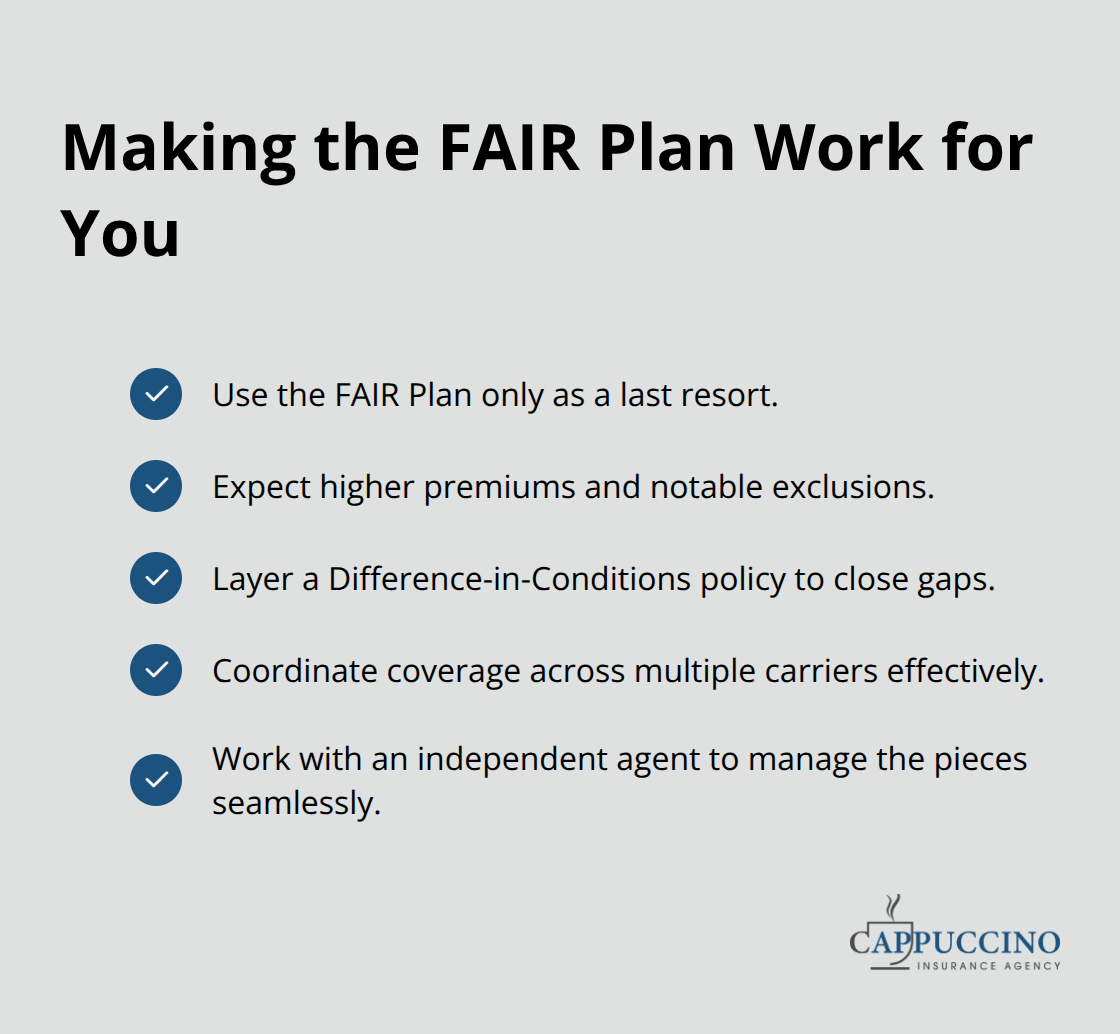 Making the FAIR Plan Work for You

Use the FAIR Plan only as a last resort.

Expect higher premiums and notable exclusions.

Layer a Difference-in-Conditions policy to close gaps.

Coordinate coverage across multiple carriers effectively.

Work with an independent agent to manage the pieces seamlessly.

CAPPUCCINO
INSURANCE AGENCY